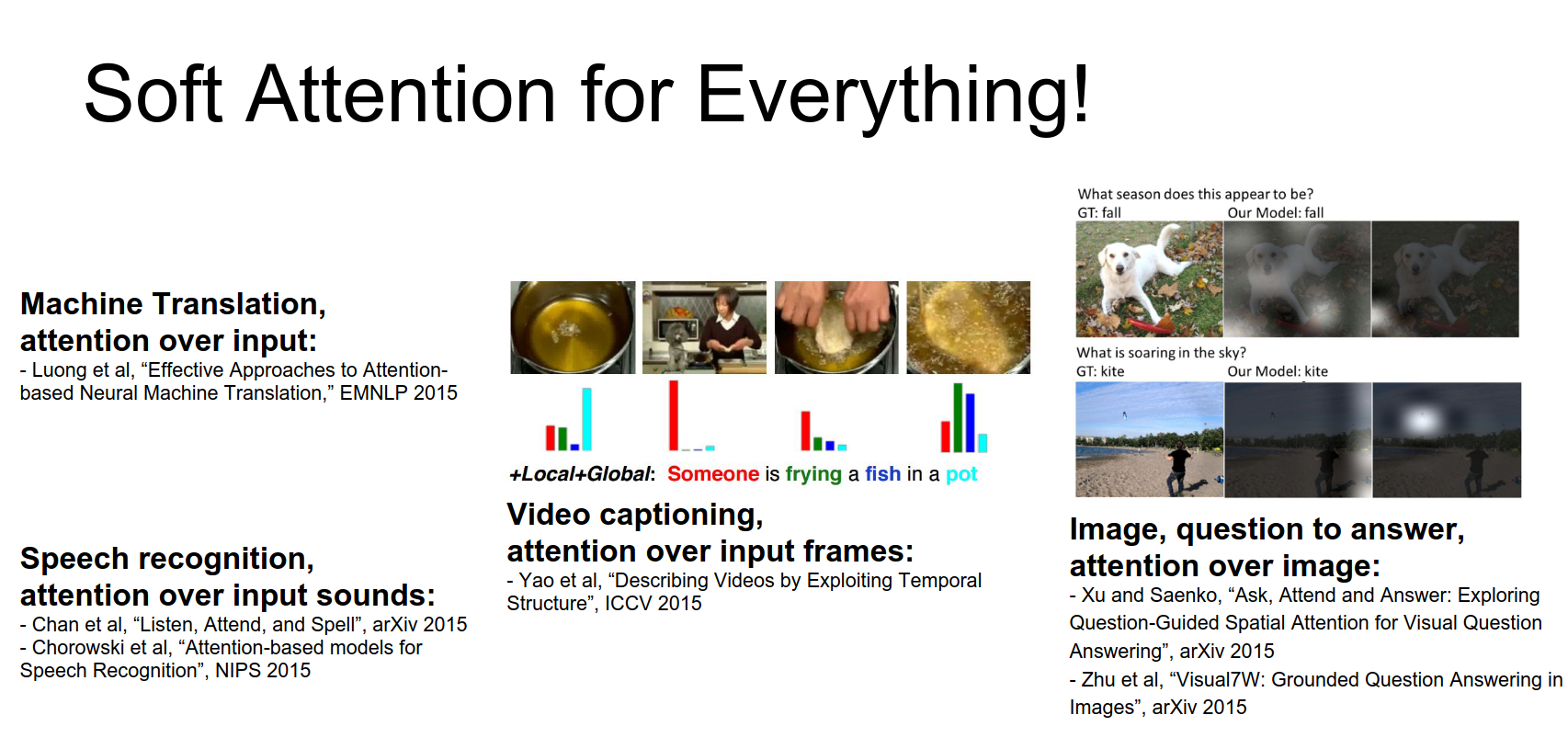 Soft Attention for Everything!

Machine Translation, attention over input:
- Luong et al, “Effective Approaches to Attention-based Neural Machine Translation,” EMNLP 2015

Speech recognition, attention over input sounds:
- Chan et al, “Listen, Attend, and Spell”, arXiv 2015
- Chorowski et al, “Attention-based models for Speech Recognition”, NIPS 2015

+Local+Global: Someone is frying a fish in a pot

Video captioning, attention over input frames:
- Yao et al, “Describing Videos by Exploiting Temporal Structure”, ICCV 2015

What season does this appear to be?
GT: fall
Our Model: fall

What is soaring in the sky?
GT: kite
Our Model: kite

Image, question to answer, attention over image:
- Xu and Saenko, “Ask, Attend and Answer: Exploring Question-Guided Spatial Attention for Visual Question Answering”, arXiv 2015
- Zhu et al, “Visual7W: Grounded Question Answering in Images”, arXiv 2015